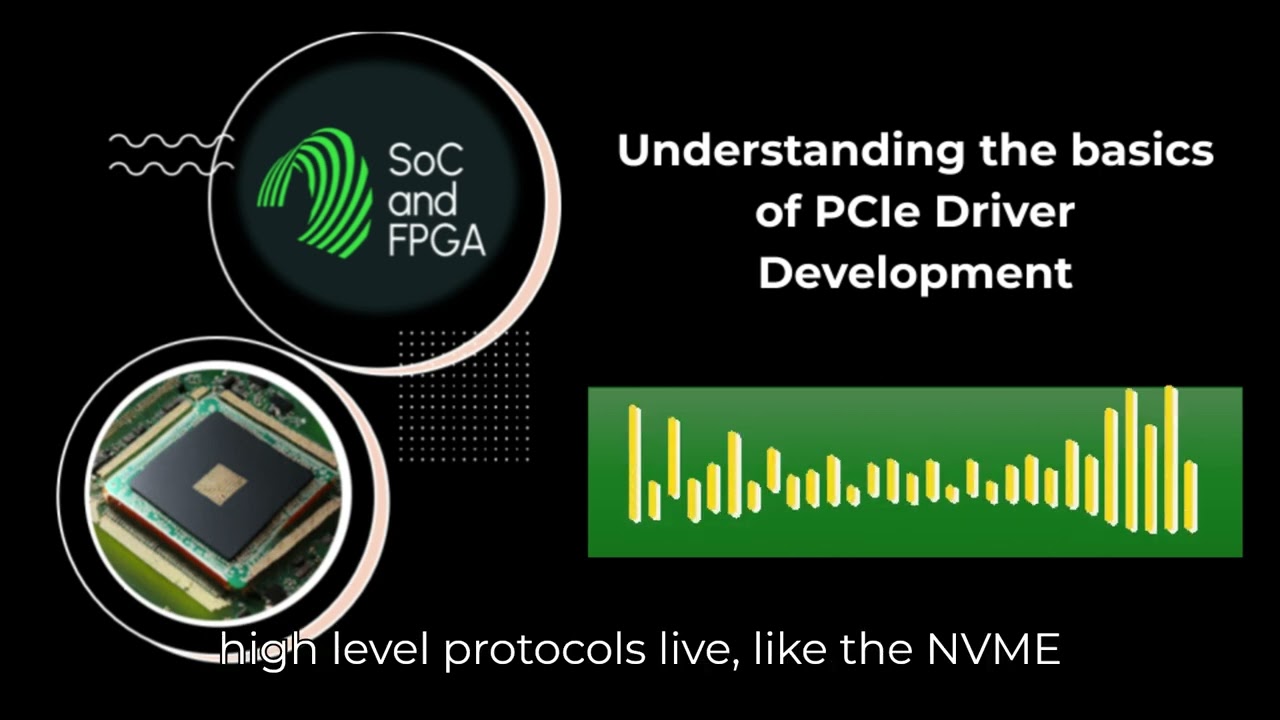 SoC and FPGA

Understanding the basics of PCIe Driver Development

high level protocols live, like the NVME